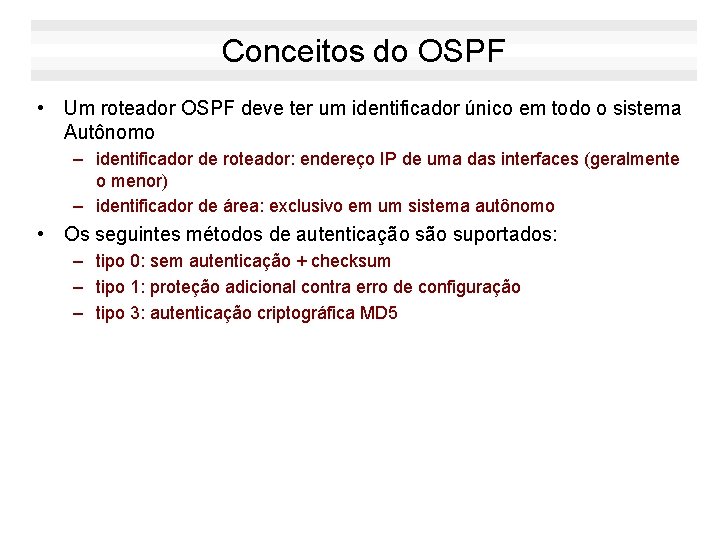 Conceitos do OSPF

• Um roteador OSPF deve ter um identificador único em todo o sistema Autônomo
– identificador de roteador: endereço IP de uma das interfaces (geralmente o menor)
– identificador de área: exclusivo em um sistema autônomo
• Os seguintes métodos de autenticação são suportados:
– tipo 0: sem autenticação + checksum
– tipo 1: proteção adicional contra erro de configuração
– tipo 3: autenticação criptográfica MD5